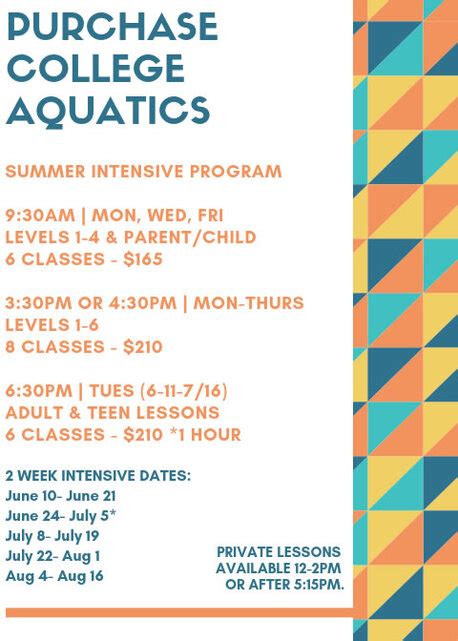 PURCHASE COLLEGE AQUATICS

SUMMER INTENSIVE PROGRAM

9:30AM | MON, WED, FRI
LEVELS 1-4 & PARENT/CHILD
6 CLASSES - $165

3:30PM OR 4:30PM | MON-THURS
LEVELS 1-6
8 CLASSES - $210

6:30PM | TUES (6-11-7/16)
ADULT & TEEN LESSONS
6 CLASSES - $210 *1 HOUR

2 WEEK INTENSIVE DATES:
June 10- June 21
June 24- July 5*
July 8- July 19
July 22- Aug 1
Aug 4- Aug 16

PRIVATE LESSONS AVAILABLE 12-2PM OR AFTER 5:15PM.